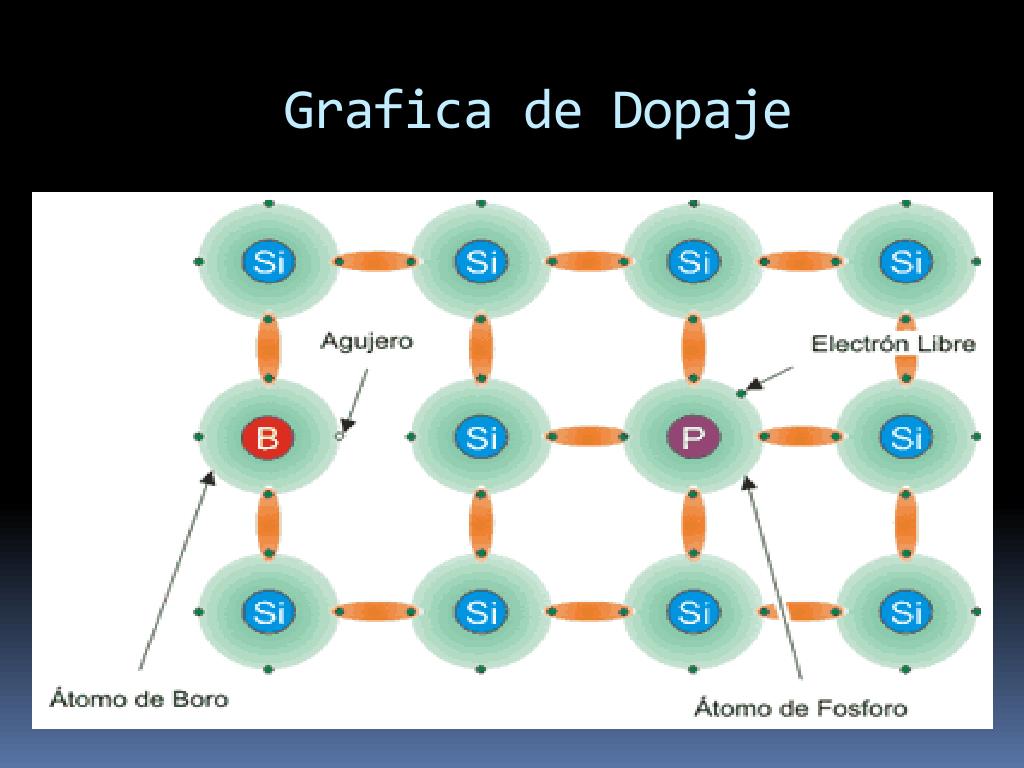 Grafica de Dopaje

Si Si Si Si

Agujero

Electrón Libre

B Si P Si

Si Si Si Si

Átomo de Boro

Átomo de Fosforo